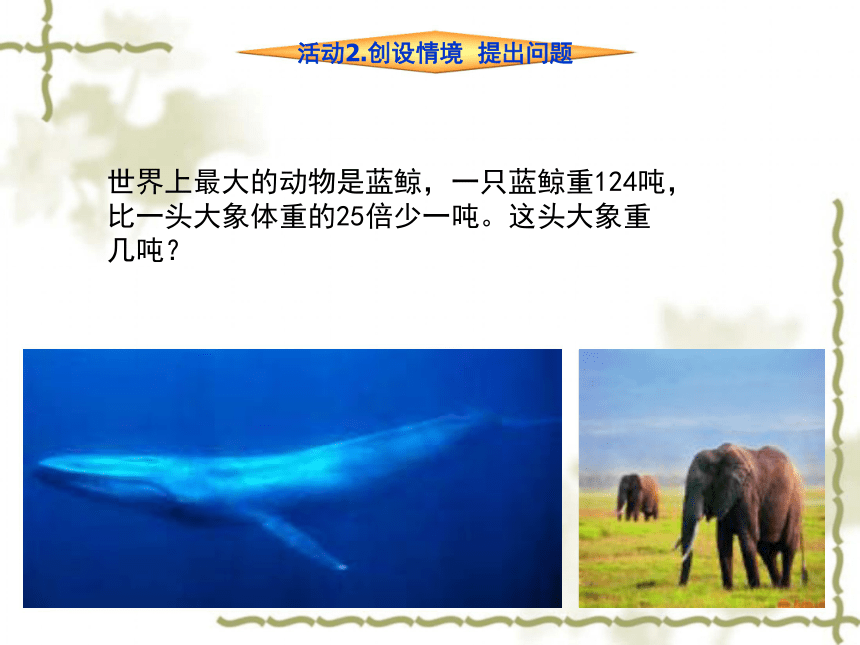 活动2.创设情境 提出问题

世界上最大的动物是蓝鲸，一只蓝鲸重124吨，比一头大象体重的25倍少一吨。这头大象重几吨？